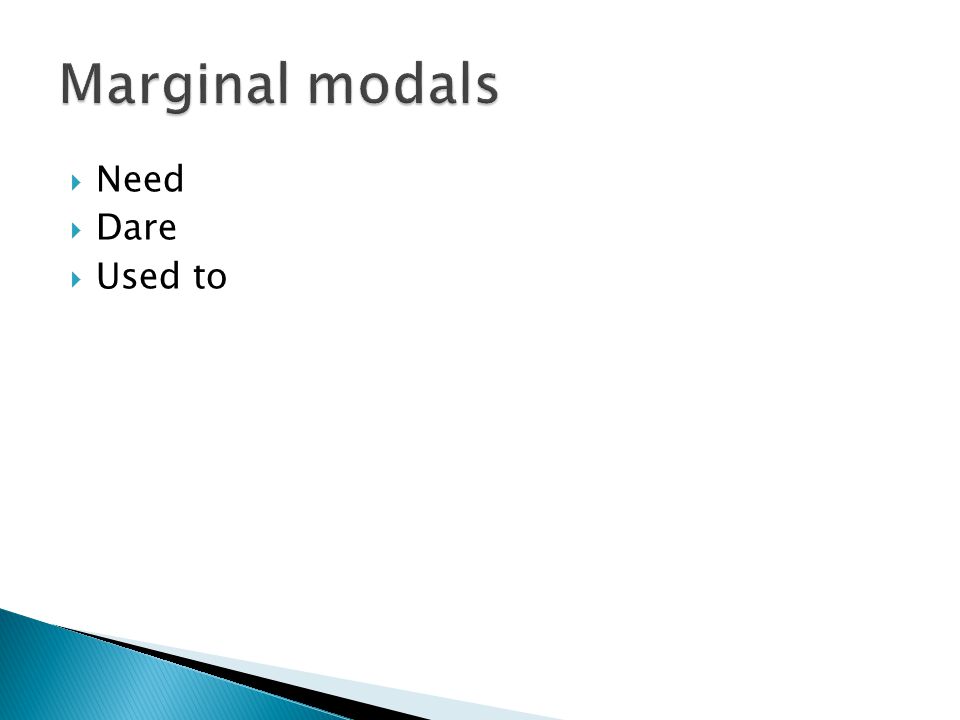 Marginal modals

Need
Dare
Used to